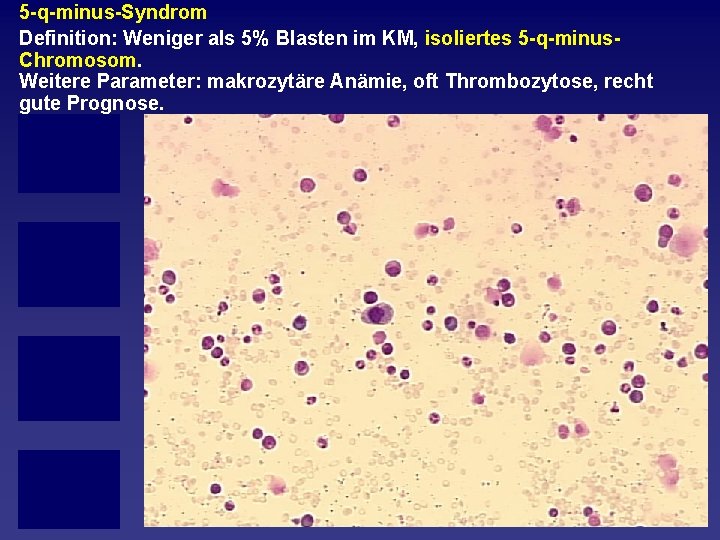 5-q-minus-Syndrom

Definition: Weniger als 5% Blasten im KM, isoliertes 5-q-minus-Chromosom.

Weitere Parameter: makrozytäre Anämie, oft Thrombozytose, recht gute Prognose.